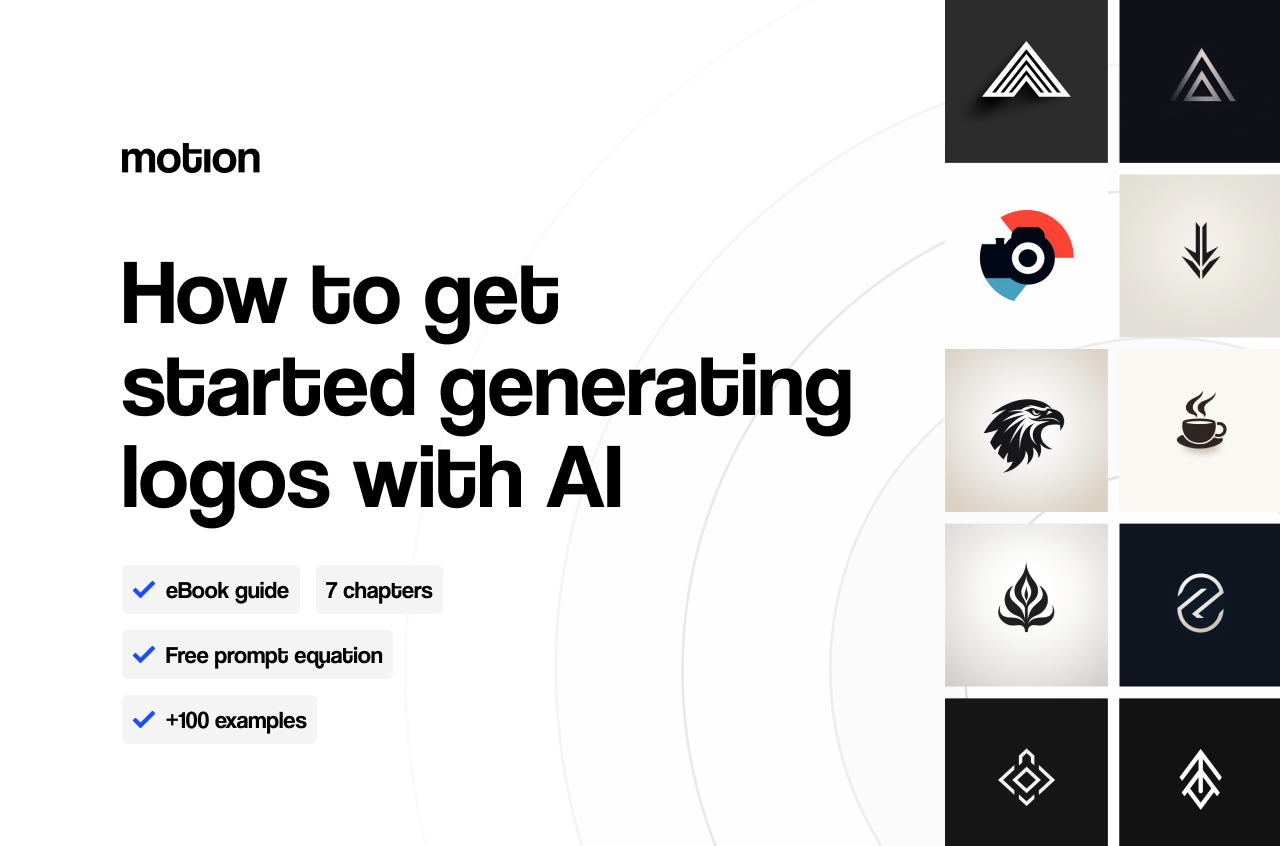 motion

How to get started generating logos with AI

eBook guide

7 chapters

Free prompt equation

+100 examples